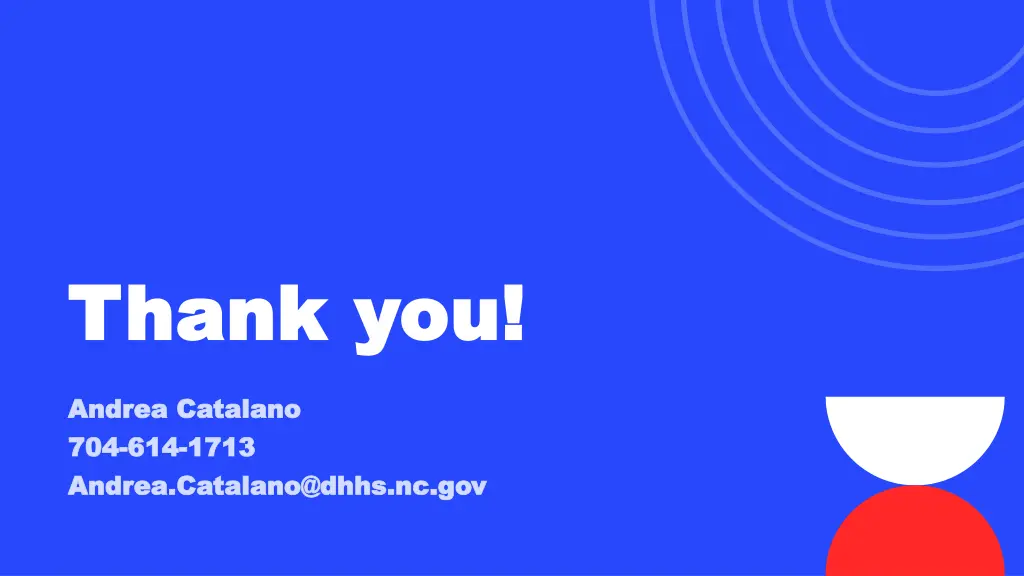 Thank you!

Andrea Catalano
704-614-1713
Andrea.Catalano@dhhs.nc.gov